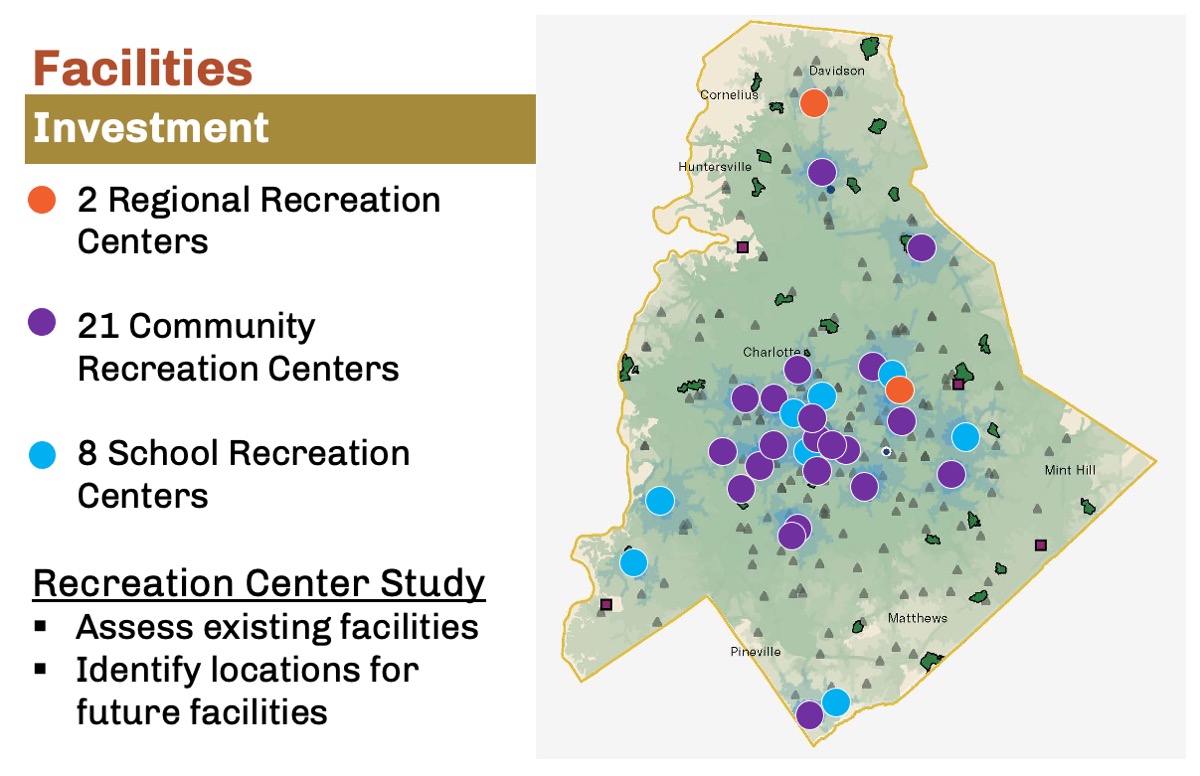 Facilities
Investment

2 Regional Recreation Centers

21 Community Recreation Centers

8 School Recreation Centers

Recreation Center Study
▪ Assess existing facilities
▪ Identify locations for future facilities

Davidson
Cornelius
Huntersville
Charlotte
Mint Hill
Matthews
Pineville